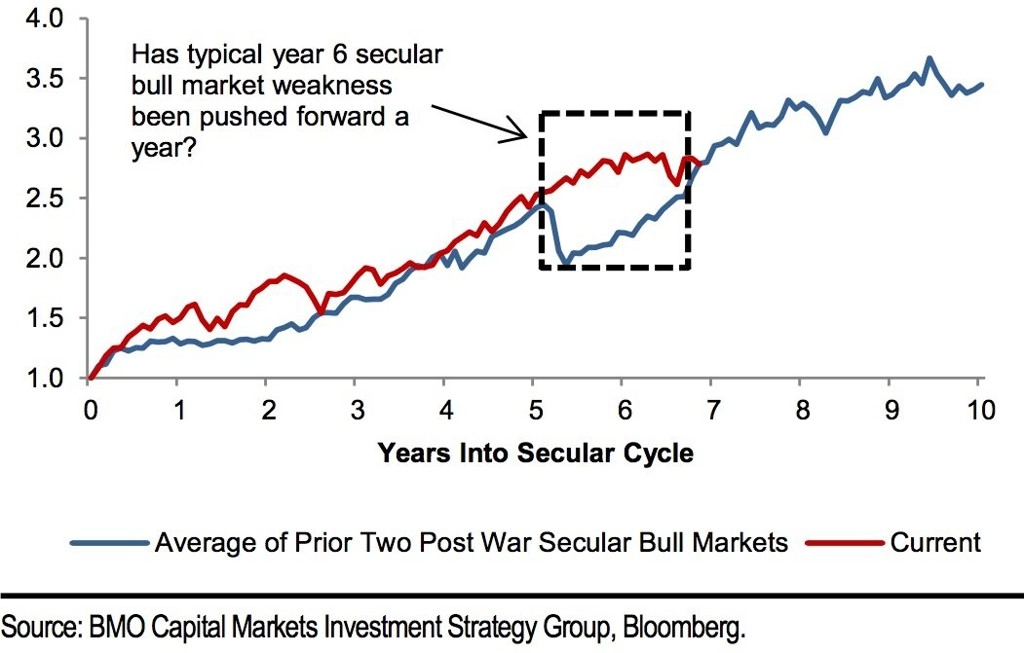 4.0
3.5
3.0
2.5
2.0
1.5
1.0

Has typical year 6 secular bull market weakness been pushed forward a year?

0 1 2 3 4 5 6 7 8 9 10

Years Into Secular Cycle

Average of Prior Two Post War Secular Bull Markets
Current

Source: BMO Capital Markets Investment Strategy Group, Bloomberg.